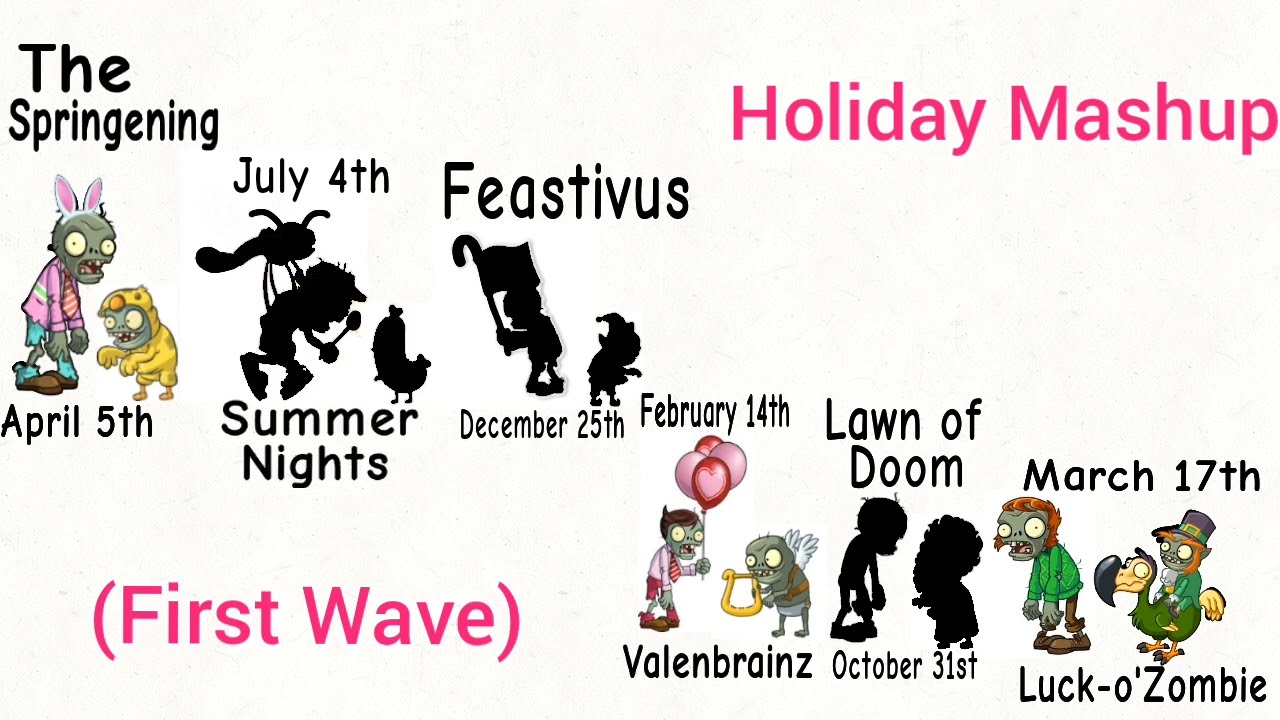 The Springening

Holiday Mashup

July 4th

Feastivus

April 5th

Summer Nights

December 25th

February 14th

Lawn of Doom

March 17th

(First Wave)

Valenbrainz

October 31st

Luck-o'Zombie